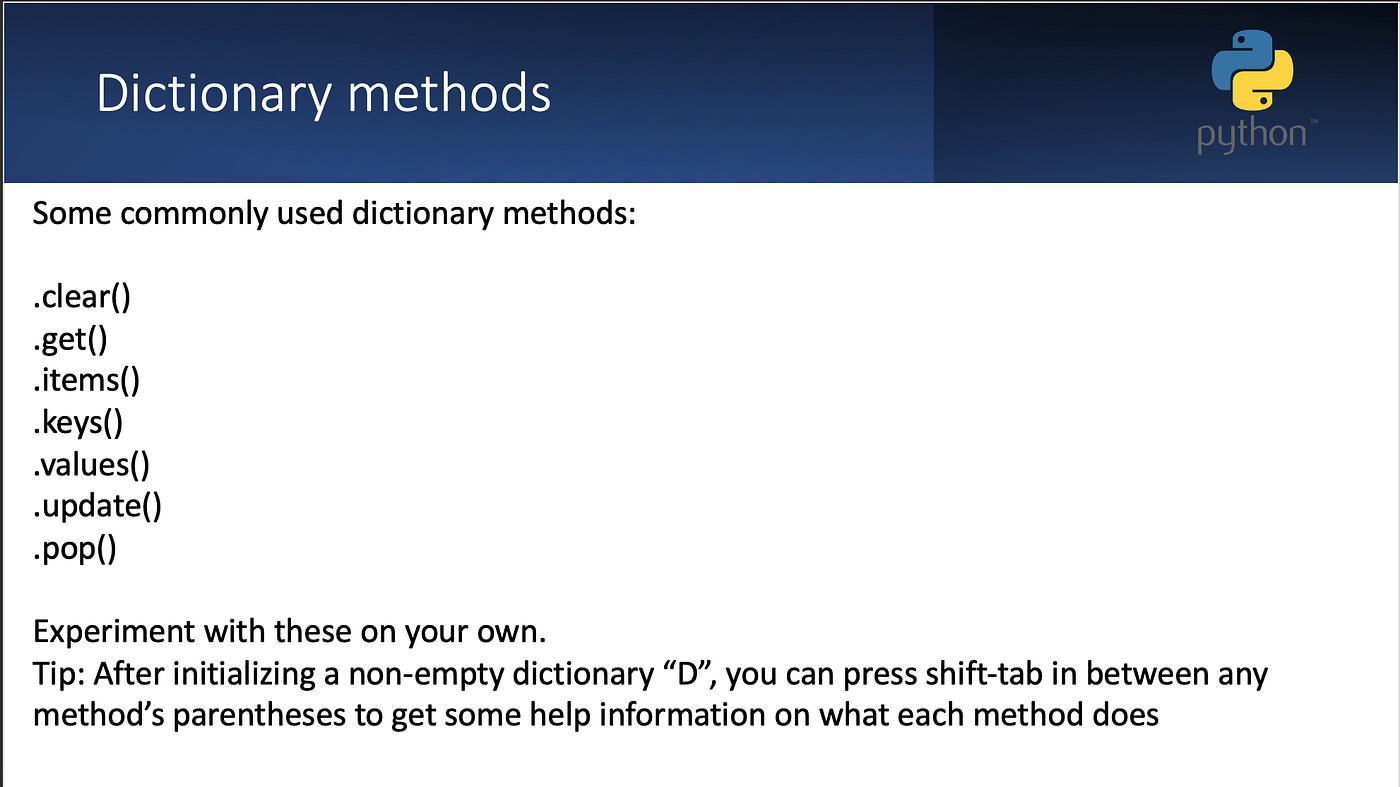 Dictionary methods

python™

Some commonly used dictionary methods:

.clear()
.get()
.items()
.keys()
.values()
.update()
.pop()

Experiment with these on your own.
Tip: After initializing a non-empty dictionary “D”, you can press shift-tab in between any method’s parentheses to get some help information on what each method does